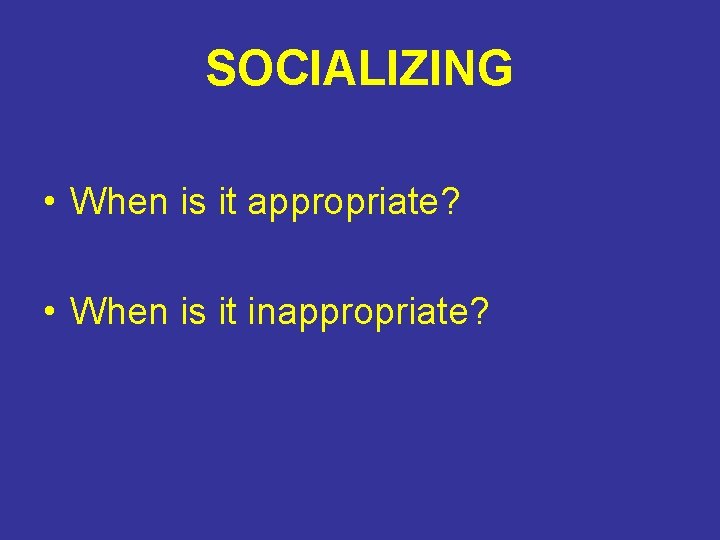 SOCIALIZING

• When is it appropriate?

• When is it inappropriate?